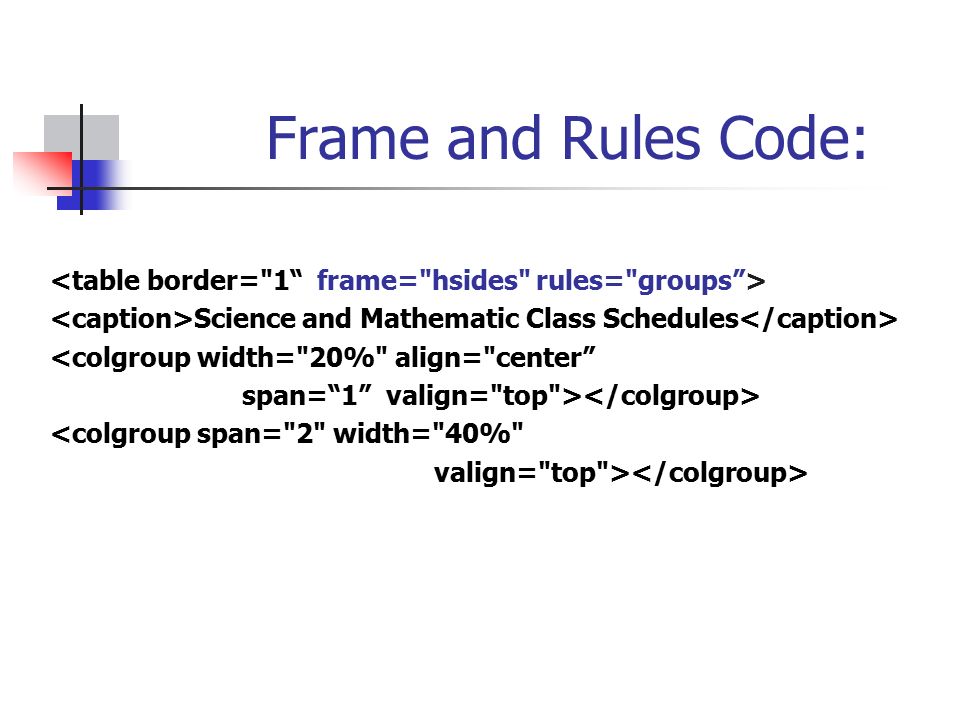 Frame and Rules Code:

<table border="1“ frame="hsides" rules="groups”>
<caption>Science and Mathematic Class Schedules</caption>
<colgroup width="20%" align="center”
span=“1” valign="top"></colgroup>
<colgroup span="2" width="40%"
valign="top"></colgroup>